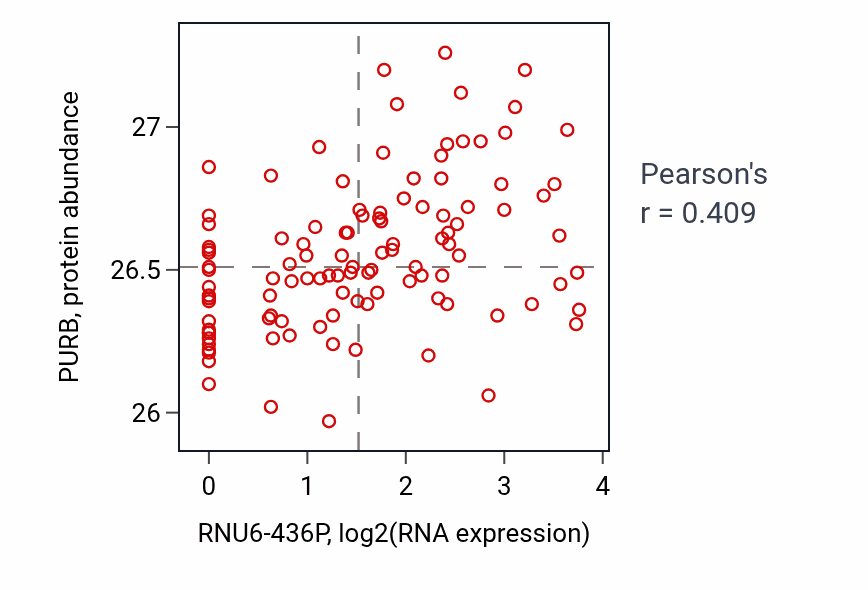 PURB, protein abundance

27
26.5
26

0
1
2
3
4

RNU6-436P, log2(RNA expression)

Pearson's
r = 0.409